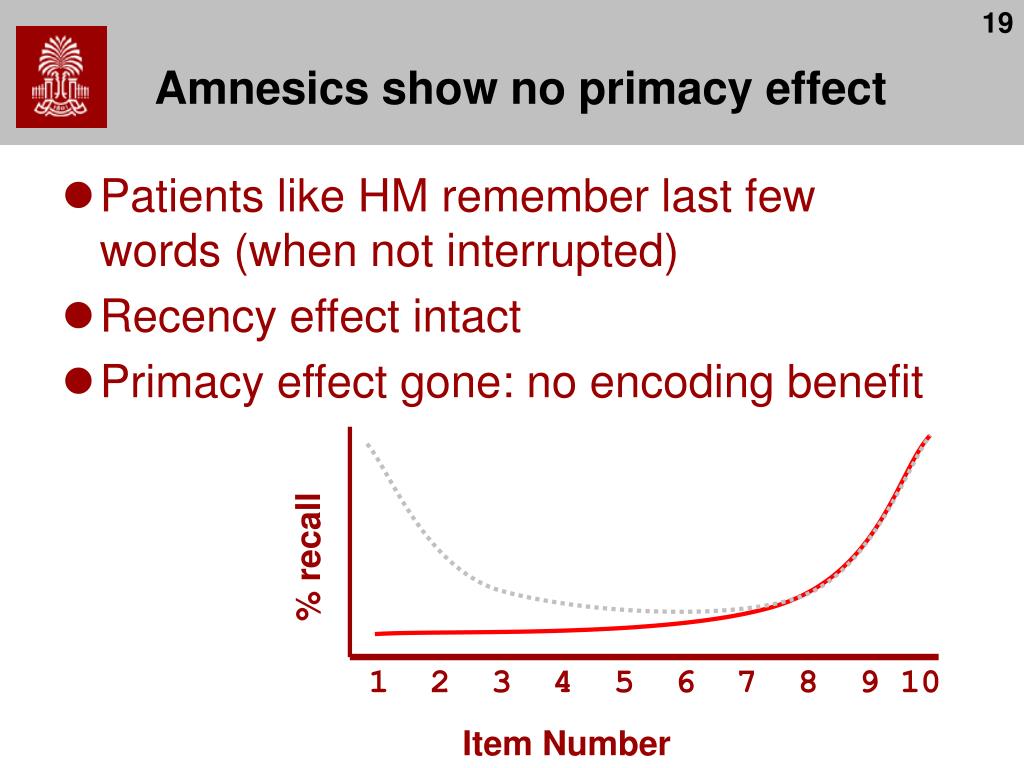 19

Amnesics show no primacy effect

Patients like HM remember last few words (when not interrupted)

Recency effect intact

Primacy effect gone: no encoding benefit

% recall

1 2 3 4 5 6 7 8 9 10

Item Number